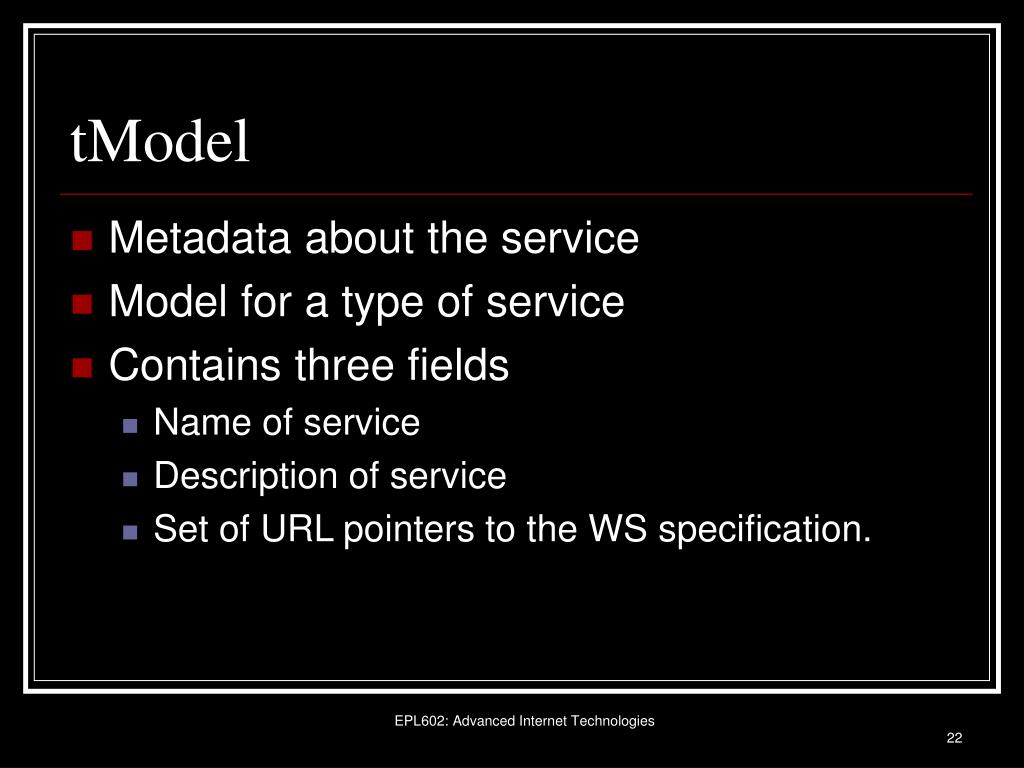 tModel

- Metadata about the service
- Model for a type of service
- Contains three fields
  - Name of service
  - Description of service
  - Set of URL pointers to the WS specification.

EPL602: Advanced Internet Technologies

22